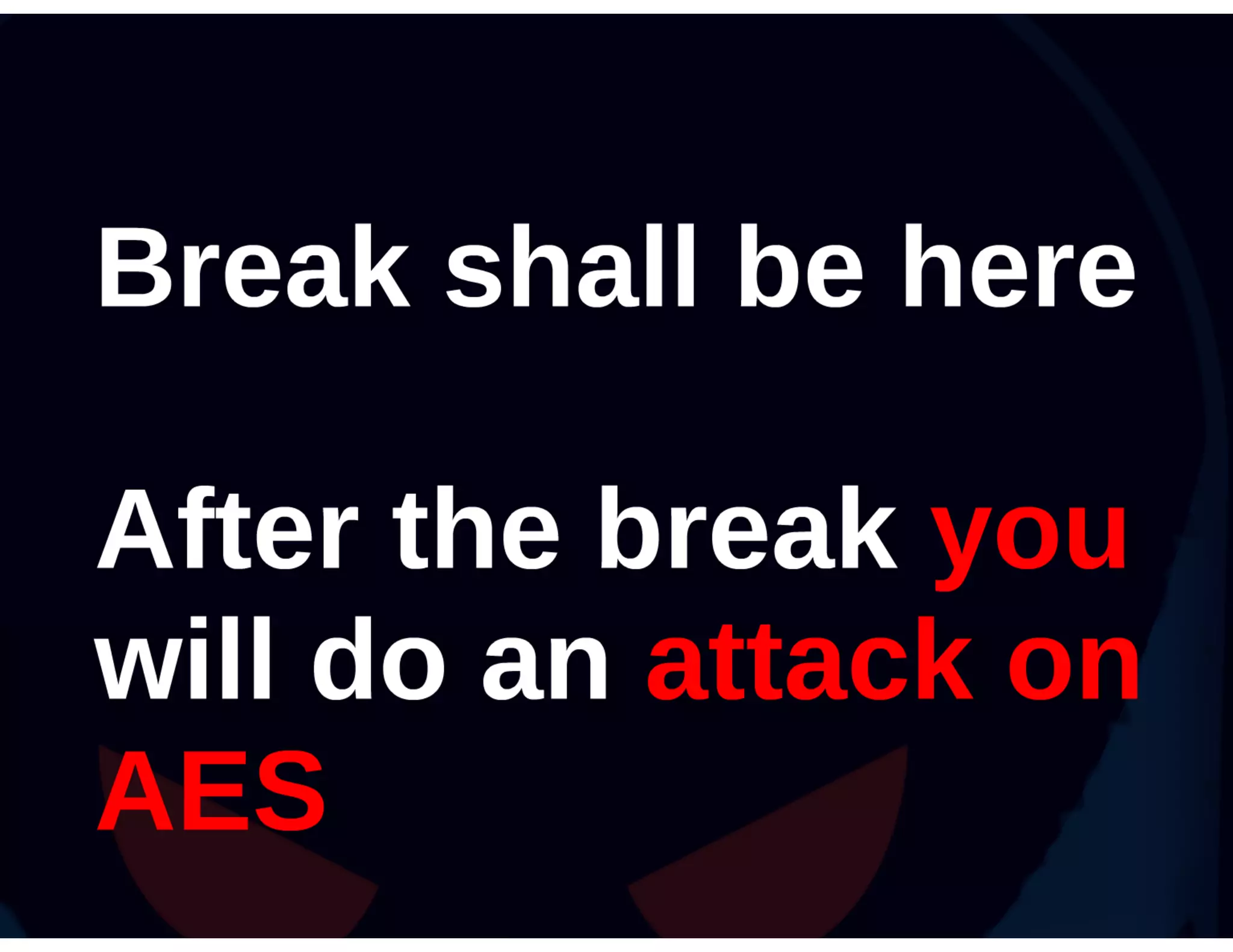 Break shall be here

After the break you will do an attack on AES